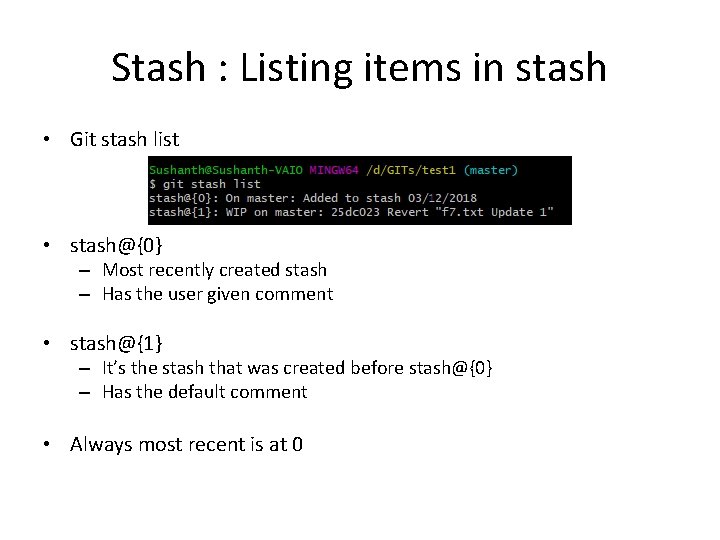 Stash : Listing items in stash

• Git stash list

Sushanth@Sushanth-VAIO MINGW64 /d/GITs/test1 (master)
$ git stash list
stash@{0}: On master: Added to stash 03/12/2018
stash@{1}: WIP on master: 25dc023 Revert "f7.txt Update 1"

• stash@{0}
– Most recently created stash
– Has the user given comment

• stash@{1}
– It's the stash that was created before stash@{0}
– Has the default comment

• Always most recent is at 0